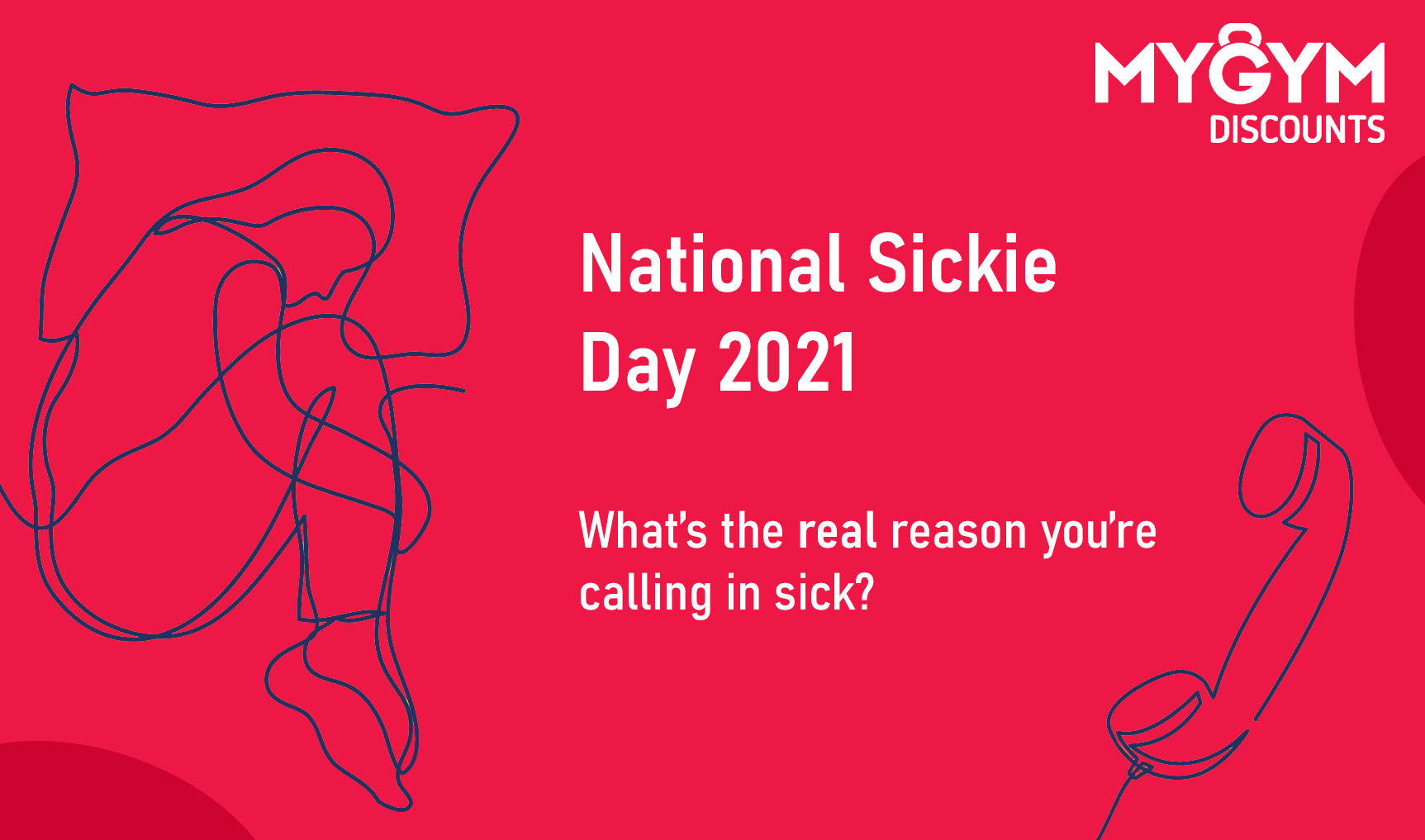 MYGYM
DISCOUNTS

National Sickie Day 2021

What's the real reason you're calling in sick?